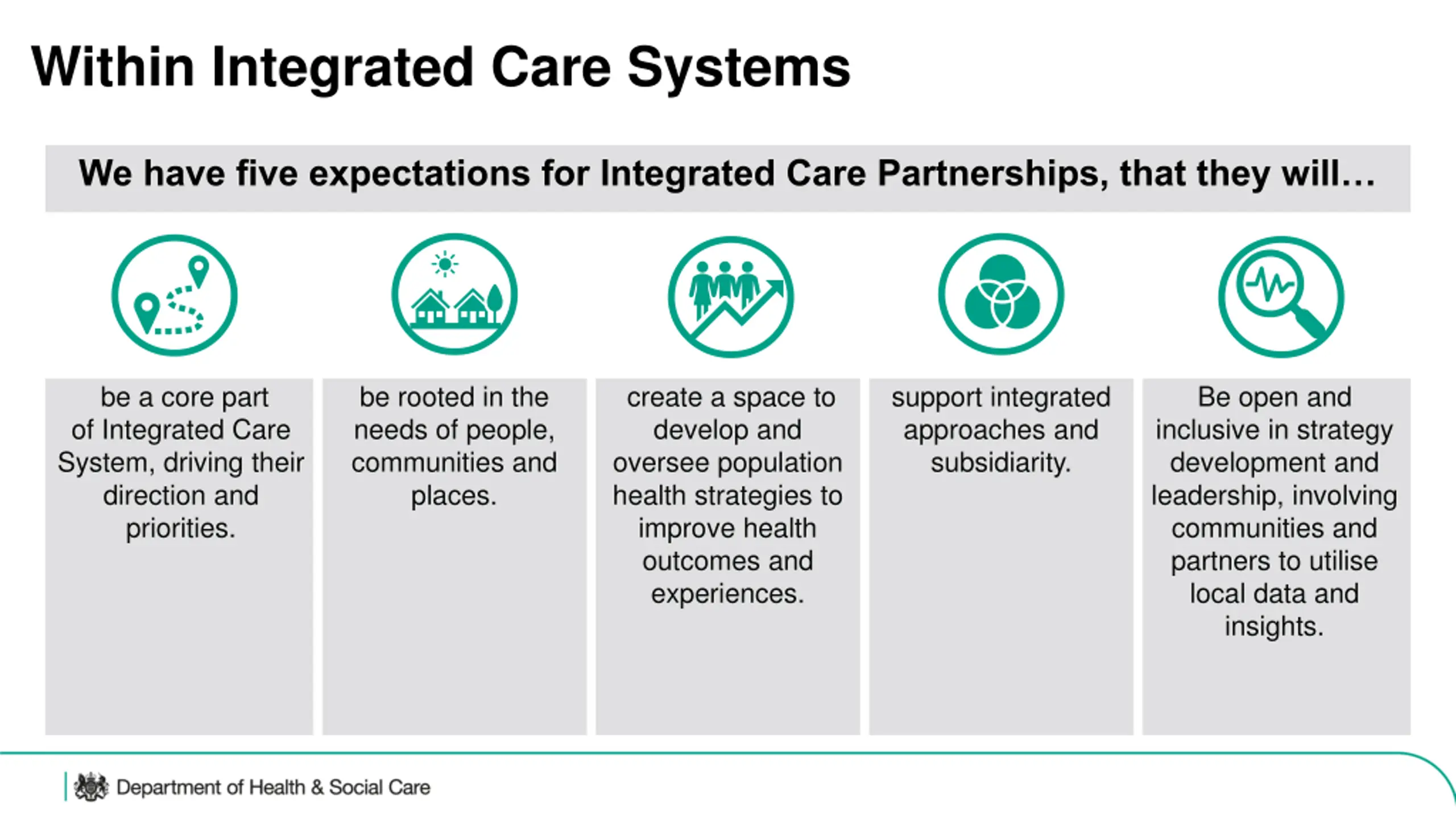 Within Integrated Care Systems

We have five expectations for Integrated Care Partnerships, that they will…

be a core part of Integrated Care System, driving their direction and priorities.

be rooted in the needs of people, communities and places.

create a space to develop and oversee population health strategies to improve health outcomes and experiences.

support integrated approaches and subsidiarity.

Be open and inclusive in strategy development and leadership, involving communities and partners to utilise local data and insights.

Department of Health & Social Care